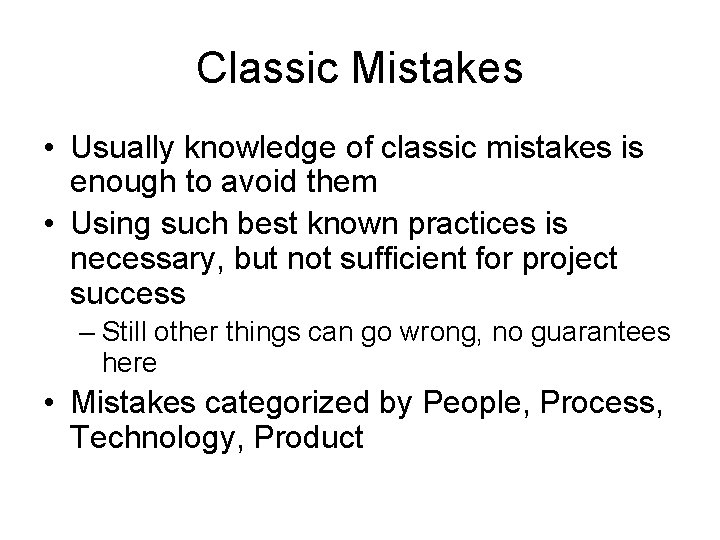 Classic Mistakes

• Usually knowledge of classic mistakes is enough to avoid them
• Using such best known practices is necessary, but not sufficient for project success
– Still other things can go wrong, no guarantees here
• Mistakes categorized by People, Process, Technology, Product